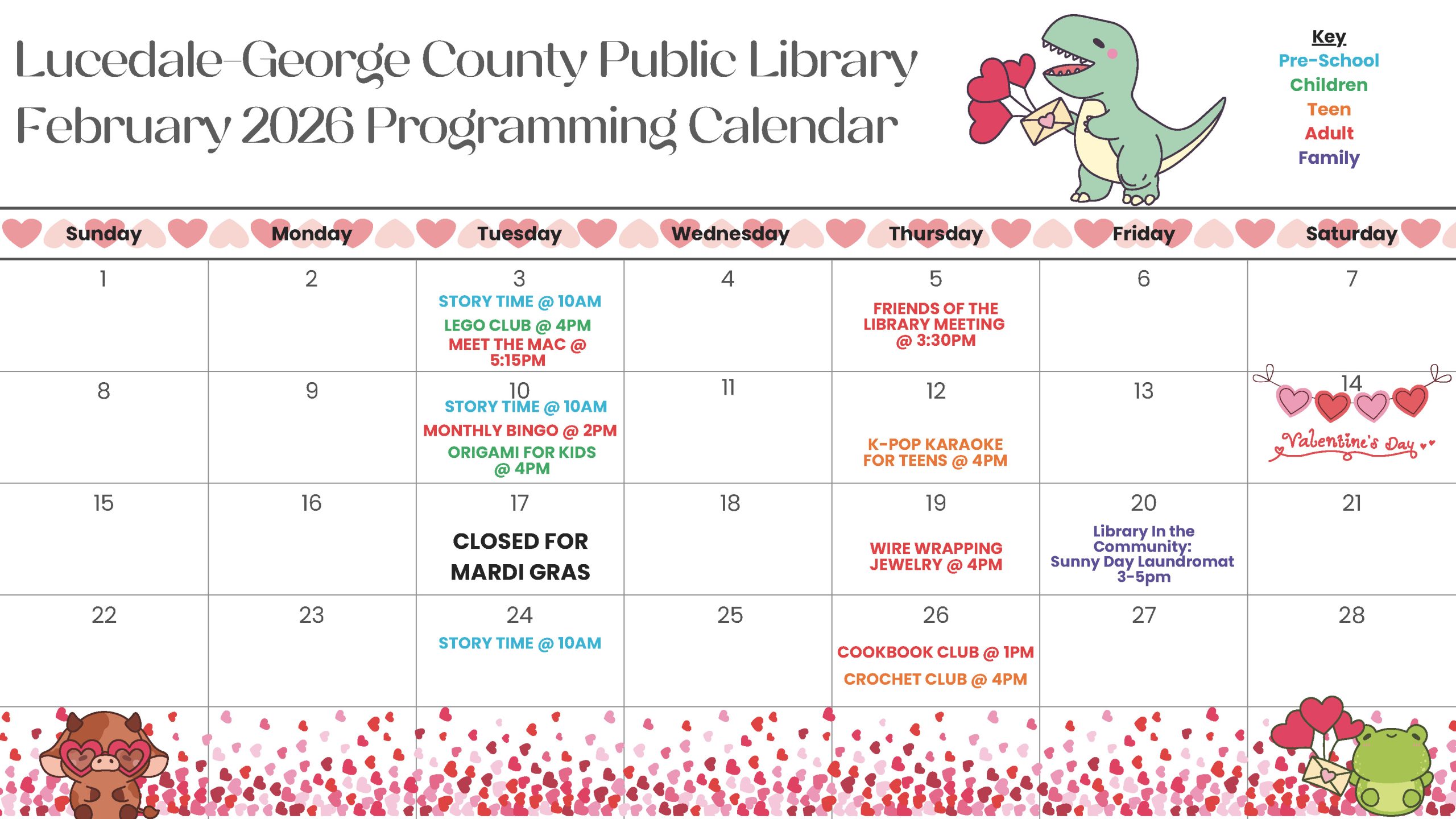 Lucedale-George County Public Library
February 2026 Programming Calendar

Key
Pre-School
Children
Teen
Adult
Family

| Sunday | Monday | Tuesday | Wednesday | Thursday | Friday | Saturday |
|---|---|---|---|---|---|---|
| 1 | 2 | 3 STORY TIME @ 10AM LEGO CLUB @ 4PM MEET THE MAC @ 5:15PM | 4 | 5 FRIENDS OF THE LIBRARY MEETING @ 3:30PM | 6 | 7 |
| 8 | 9 | 10 STORY TIME @ 10AM MONTHLY BINGO @ 2PM ORIGAMI FOR KIDS @ 4PM | 11 | 12 K-POP KARAOKE FOR TEENS @ 4PM | 13 | 14 Valentine's Day |
| 15 | 16 | 17 CLOSED FOR MARDI GRAS | 18 | 19 WIRE WRAPPING JEWELRY @ 4PM | 20 Library In the Community: Sunny Day Laundromat 3-5pm | 21 |
| 22 | 23 | 24 STORY TIME @ 10AM | 25 | 26 COOKBOOK CLUB @ 1PM CROCHET CLUB @ 4PM | 27 | 28 |